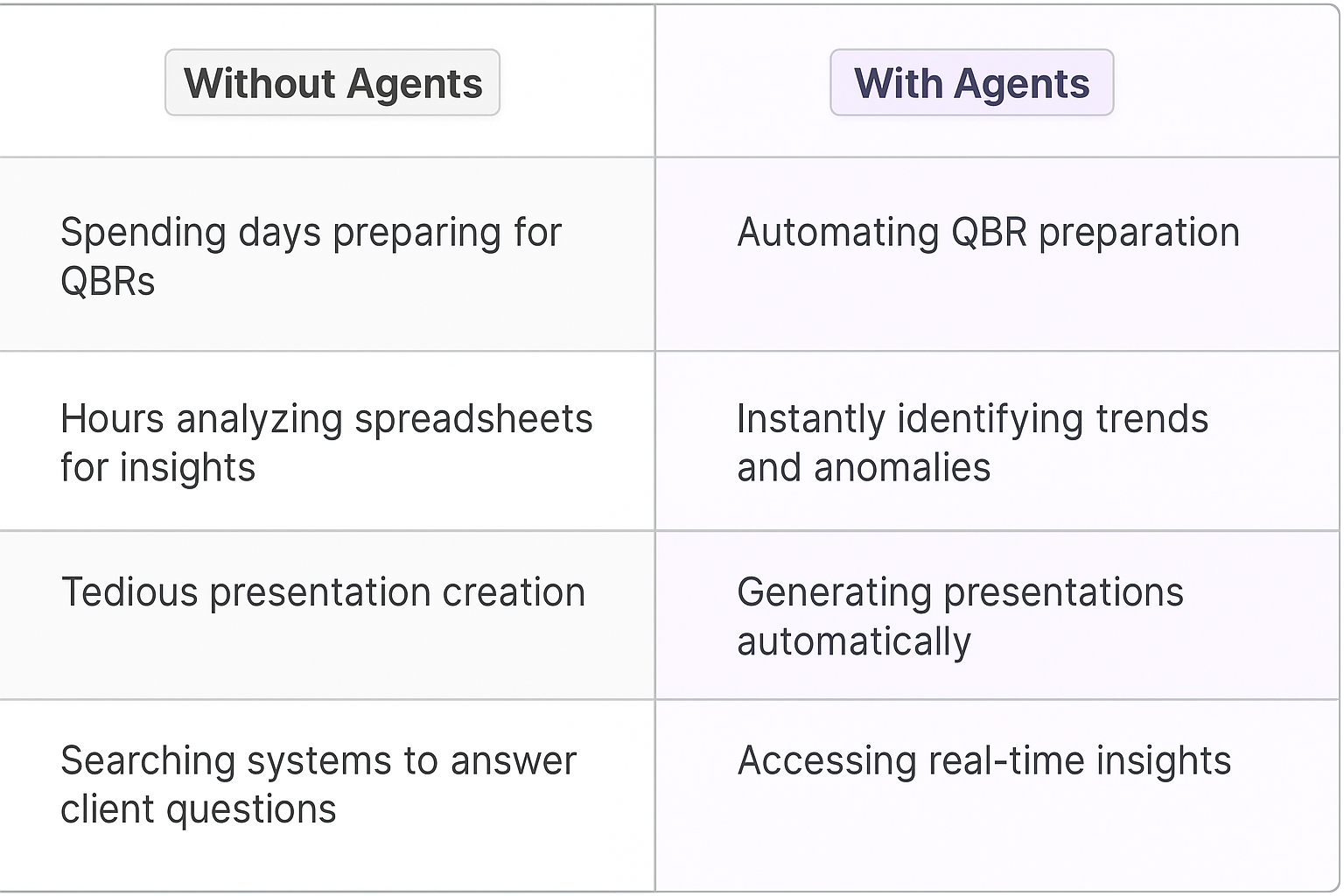 | Without Agents | With Agents |
|---|---|
| Spending days preparing for QBRs | Automating QBR preparation |
| Hours analyzing spreadsheets for insights | Instantly identifying trends and anomalies |
| Tedious presentation creation | Generating presentations automatically |
| Searching systems to answer client questions | Accessing real-time insights |